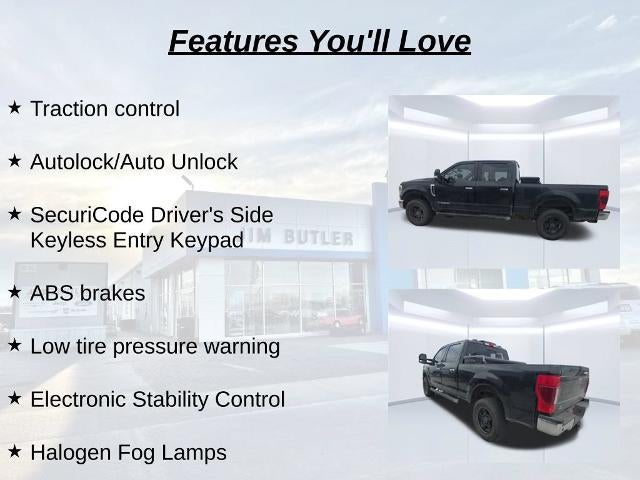 Features You'll Love

★ Traction control

★ Autolock/Auto Unlock

★ SecuriCode Driver's Side Keyless Entry Keypad

★ ABS brakes

★ Low tire pressure warning

★ Electronic Stability Control

★ Halogen Fog Lamps

JIM BUTLER